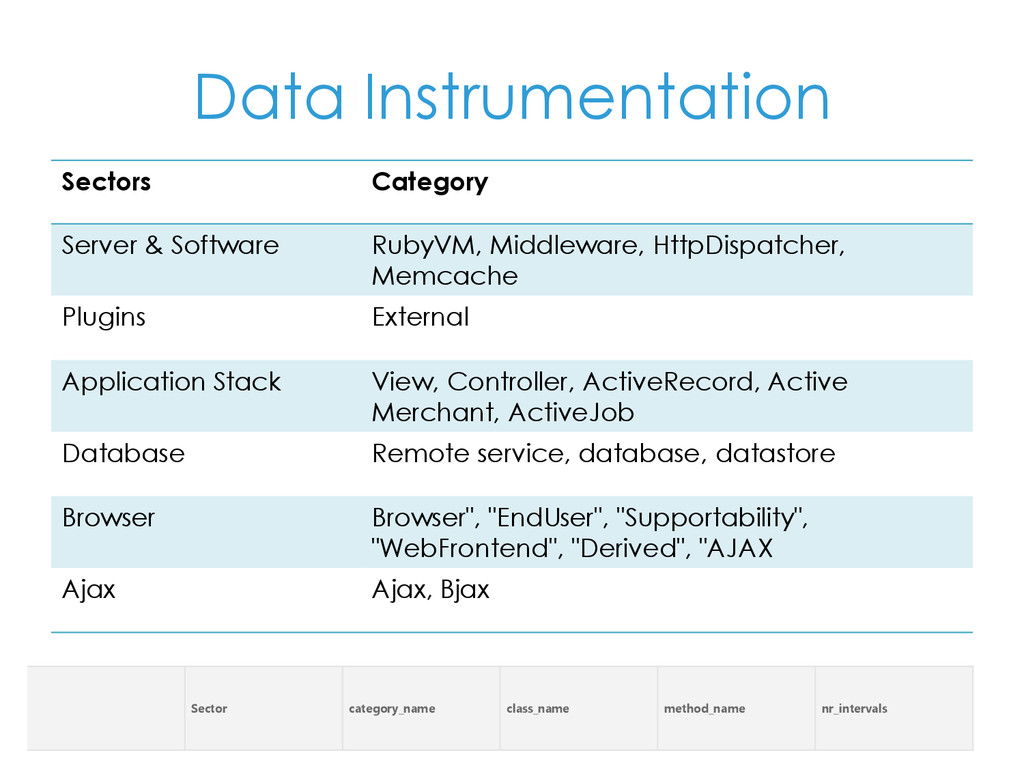 Data Instrumentation

| Sectors | Category |
|---|---|
| Server & Software | RubyVM, Middleware, HttpDispatcher, Memcache |
| Plugins | External |
| Application Stack | View, Controller, ActiveRecord, Active Merchant, ActiveJob |
| Database | Remote service, database, datastore |
| Browser | Browser", "EndUser", "Supportability", "WebFrontend", "Derived", "AJAX |
| Ajax | Ajax, Bjax |

|  | Sector | category_name | class_name | method_name | nr_intervals |
|---|---|---|---|---|---|